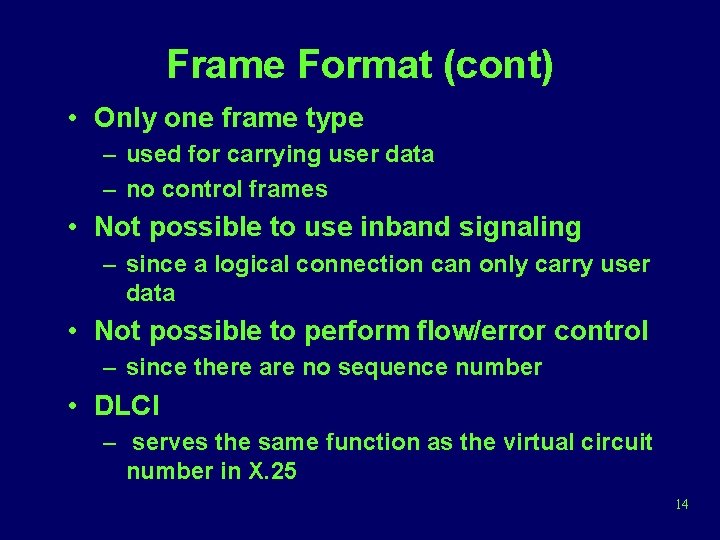 Frame Format (cont)

• Only one frame type
– used for carrying user data
– no control frames

• Not possible to use inband signaling
– since a logical connection can only carry user data

• Not possible to perform flow/error control
– since there are no sequence number

• DLCI
– serves the same function as the virtual circuit number in X.25

14